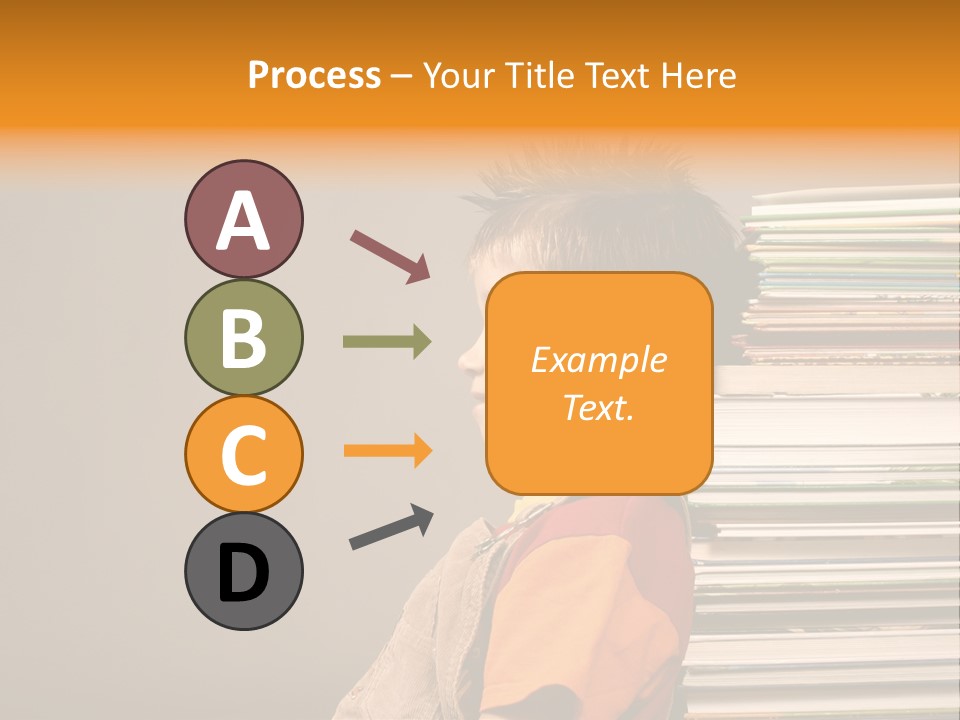 Process – Your Title Text Here

A

B

C

D

Example Text.